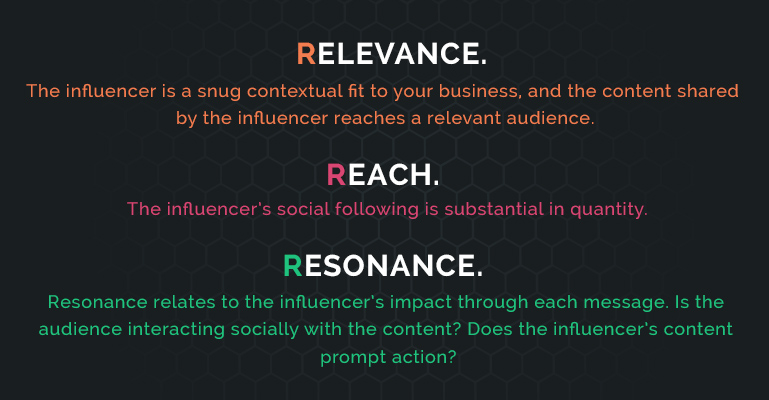 RELEVANCE.

The influencer is a snug contextual fit to your business, and the content shared by the influencer reaches a relevant audience.

REACH.

The influencer's social following is substantial in quantity.

RESONANCE.

Resonance relates to the influencer's impact through each message. Is the audience interacting socially with the content? Does the influencer's content prompt action?